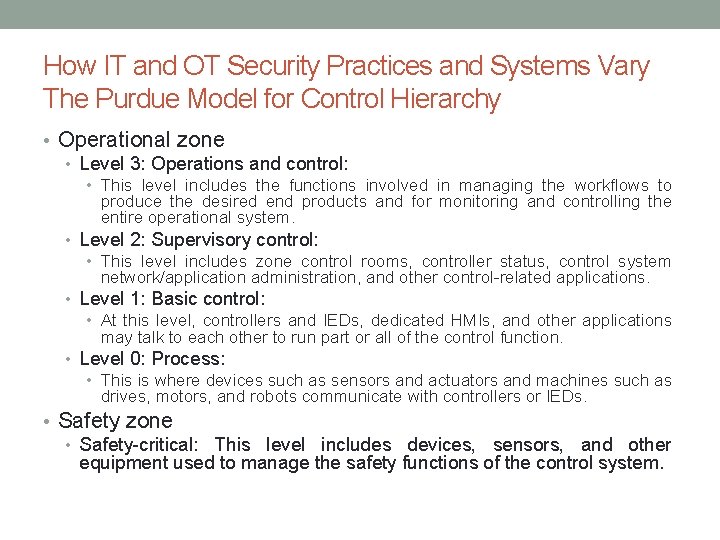 How IT and OT Security Practices and Systems Vary
The Purdue Model for Control Hierarchy

• Operational zone
  • Level 3: Operations and control:
    • This level includes the functions involved in managing the workflows to produce the desired end products and for monitoring and controlling the entire operational system.
  • Level 2: Supervisory control:
    • This level includes zone control rooms, controller status, control system network/application administration, and other control-related applications.
  • Level 1: Basic control:
    • At this level, controllers and IEDs, dedicated HMIs, and other applications may talk to each other to run part or all of the control function.
  • Level 0: Process:
    • This is where devices such as sensors and actuators and machines such as drives, motors, and robots communicate with controllers or IEDs.
• Safety zone
  • Safety-critical: This level includes devices, sensors, and other equipment used to manage the safety functions of the control system.